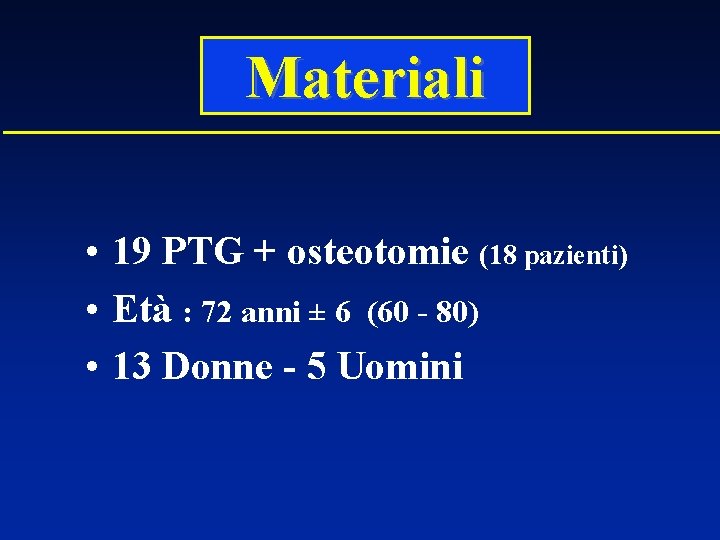 Materiali

• 19 PTG + osteotomie (18 pazienti)
• Età : 72 anni ± 6 (60 - 80)
• 13 Donne - 5 Uomini